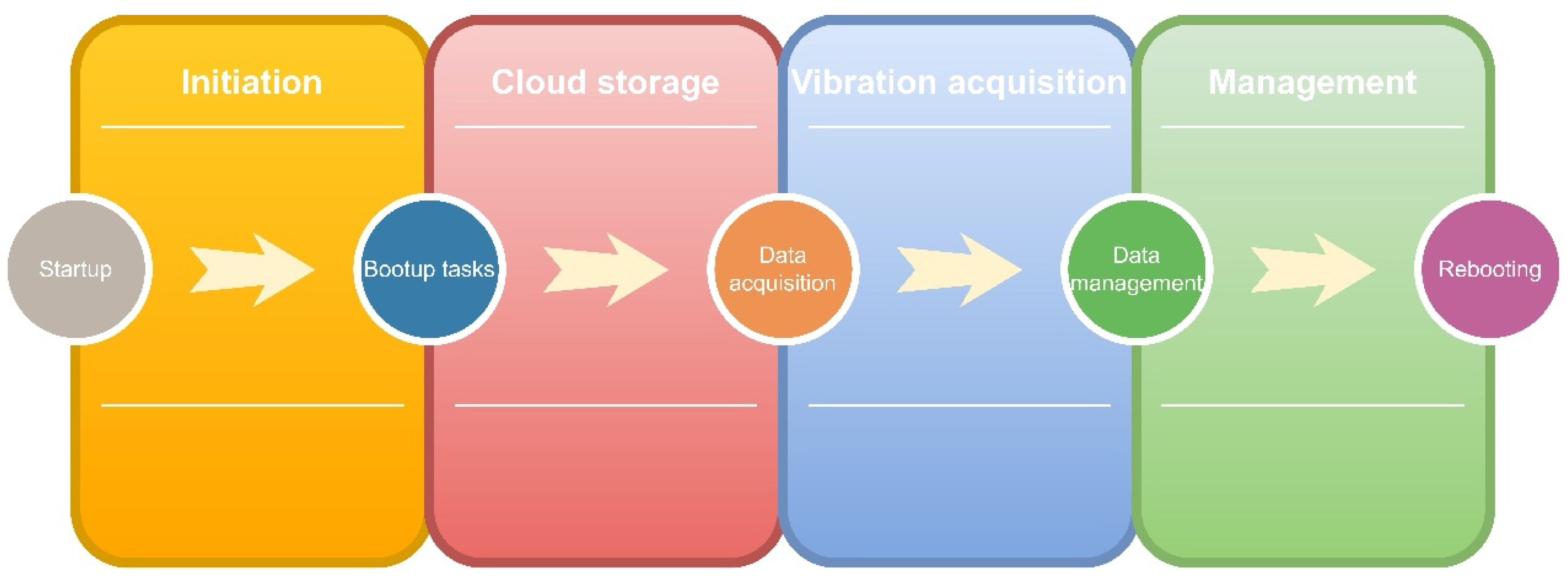 Initiation

Cloud storage

Vibration acquisition

Management

Startup

Bootup tasks

Data acquisition

Data management

Rebooting